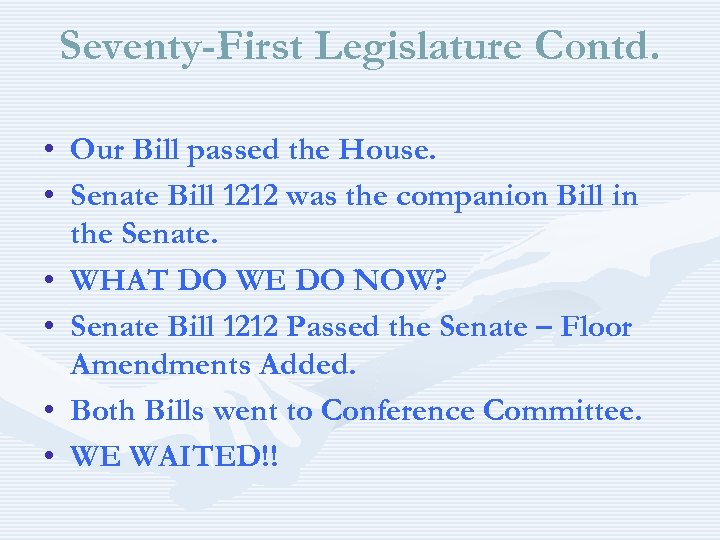 Seventy-First Legislature Contd.

• Our Bill passed the House.
• Senate Bill 1212 was the companion Bill in the Senate.
• WHAT DO WE DO NOW?
• Senate Bill 1212 Passed the Senate – Floor Amendments Added.
• Both Bills went to Conference Committee.
• WE WAITED!!